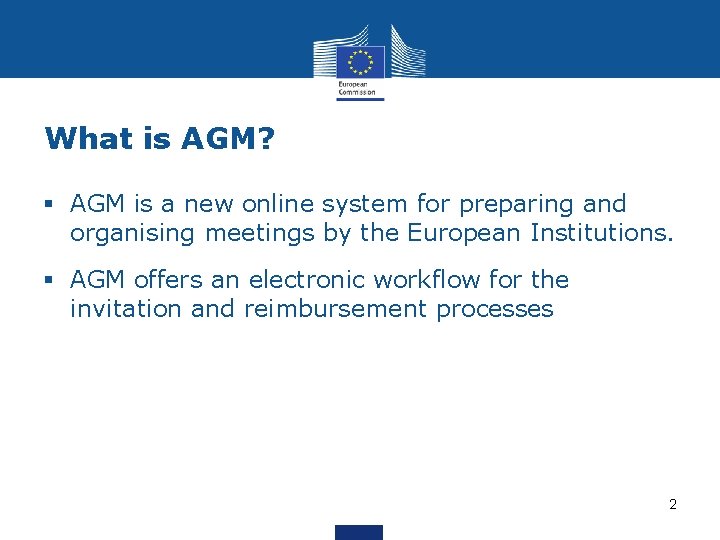 European Commission

What is AGM?

▪ AGM is a new online system for preparing and organising meetings by the European Institutions.

▪ AGM offers an electronic workflow for the invitation and reimbursement processes

2